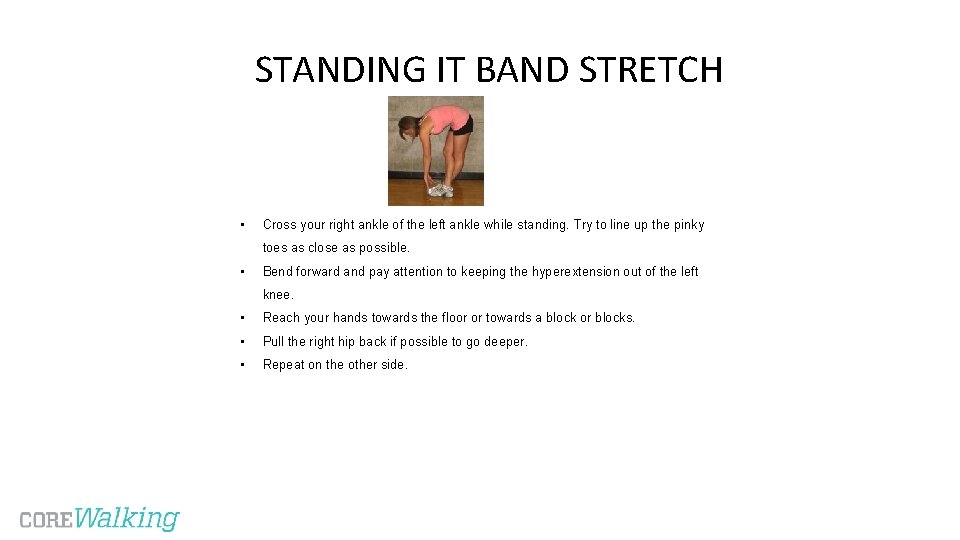 STANDING IT BAND STRETCH

• Cross your right ankle of the left ankle while standing. Try to line up the pinky toes as close as possible.

• Bend forward and pay attention to keeping the hyperextension out of the left knee.

• Reach your hands towards the floor or towards a block or blocks.

• Pull the right hip back if possible to go deeper.

• Repeat on the other side.

COREWalking